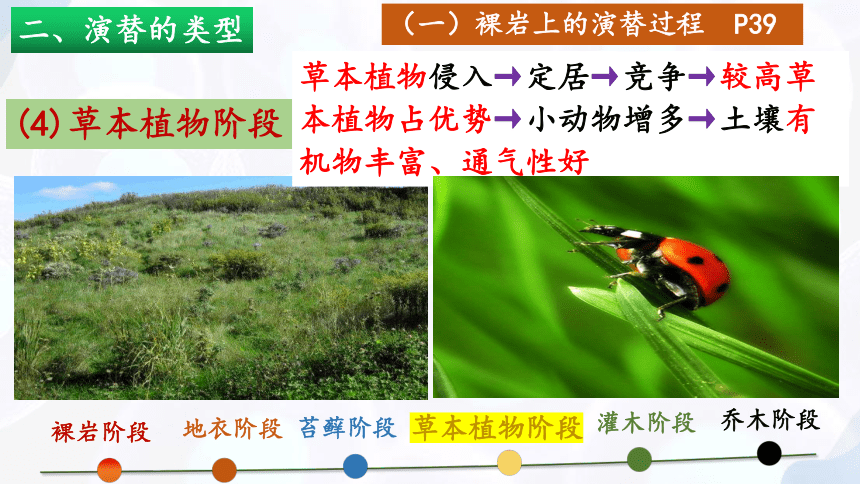 二、演替的类型

（一）裸岩上的演替过程 P39

(4) 草本植物阶段

草本植物侵入→定居→竞争→较高草本植物占优势→小动物增多→土壤有机物丰富、通气性好

裸岩阶段　地衣阶段　苔藓阶段　草本植物阶段　灌木阶段　乔木阶段